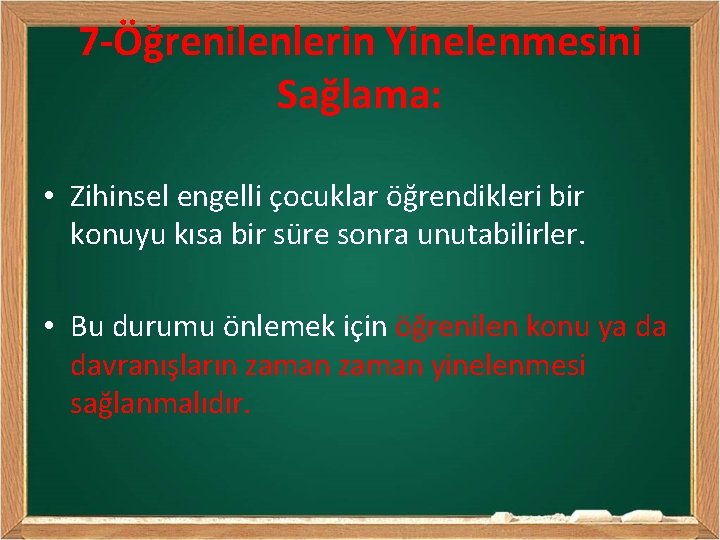 7-Öğrenilenlerin Yinelenmesini Sağlama:

• Zihinsel engelli çocuklar öğrendikleri bir konuyu kısa bir süre sonra unutabilirler.

• Bu durumu önlemek için öğrenilen konu ya da davranışların zaman zaman yinelenmesi sağlanmalıdır.